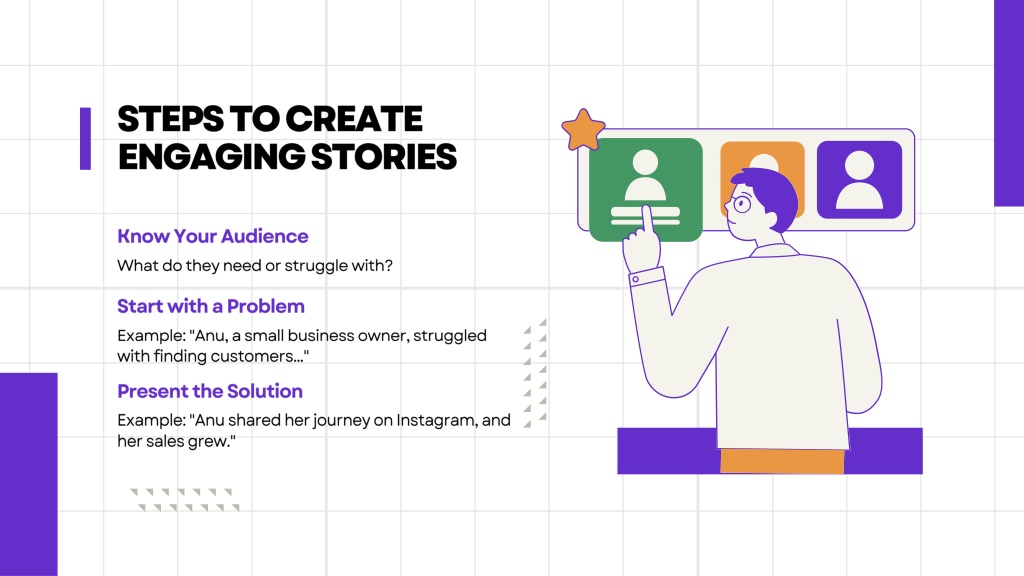 STEPS TO CREATE ENGAGING STORIES

Know Your Audience

What do they need or struggle with?

Start with a Problem

Example: "Anu, a small business owner, struggled with finding customers..."

Present the Solution

Example: "Anu shared her journey on Instagram, and her sales grew."